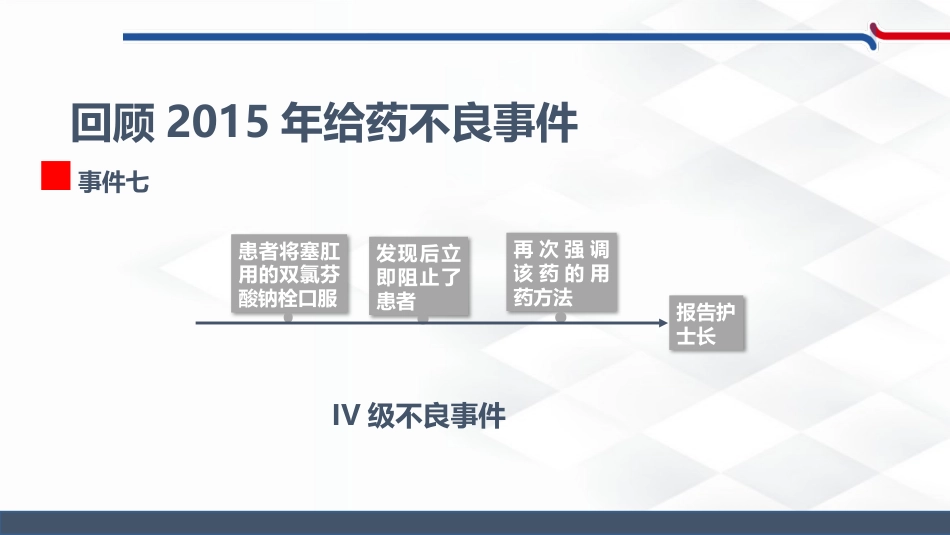 回顾2015年给药不良事件

事件七

患者将塞肛用的双氯芬酸钠栓口服

发现后立即阻止了患者

再次强调该药的用药方法

报告护士长

IV级不良事件